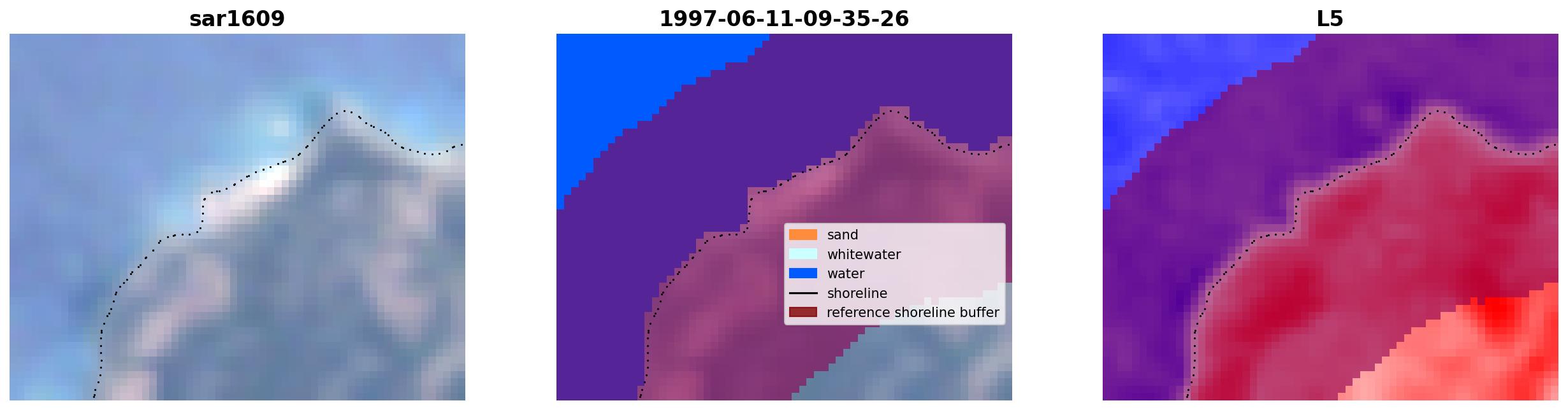 sar1609

1997-06-11-09-35-26

sand
whitewater
water
shoreline
reference shoreline buffer

L5